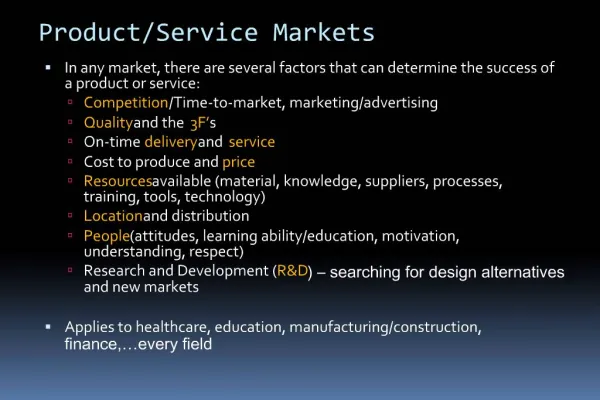 Product/Service Markets

▪ In any market, there are several factors that can determine the success of a product or service:

▫ Competition/Time-to-market, marketing/advertising
▫ Qualityand the 3F's
▫ On-time deliveryand service
▫ Cost to produce and price
▫ Resourcesavailable (material, knowledge, suppliers, processes, training, tools, technology)
▫ Locationand distribution
▫ People(attitudes, learning ability/education, motivation, understanding, respect)
▫ Research and Development (R&D) – searching for design alternatives and new markets

▪ Applies to healthcare, education, manufacturing/construction, finance,…every field